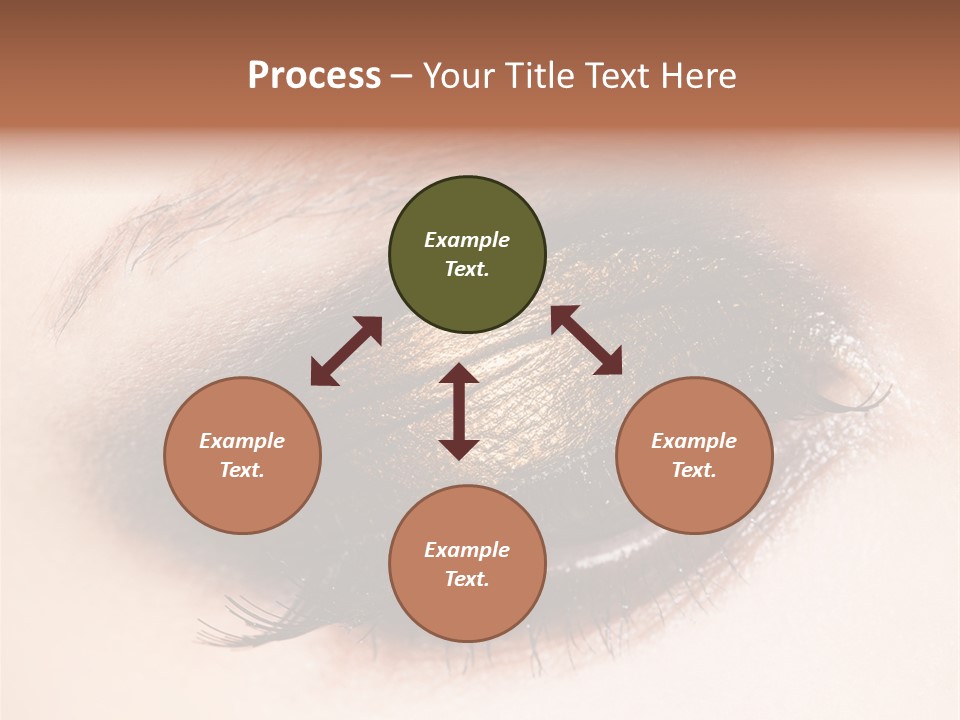 Process – Your Title Text Here

Example Text.

Example Text.

Example Text.

Example Text.